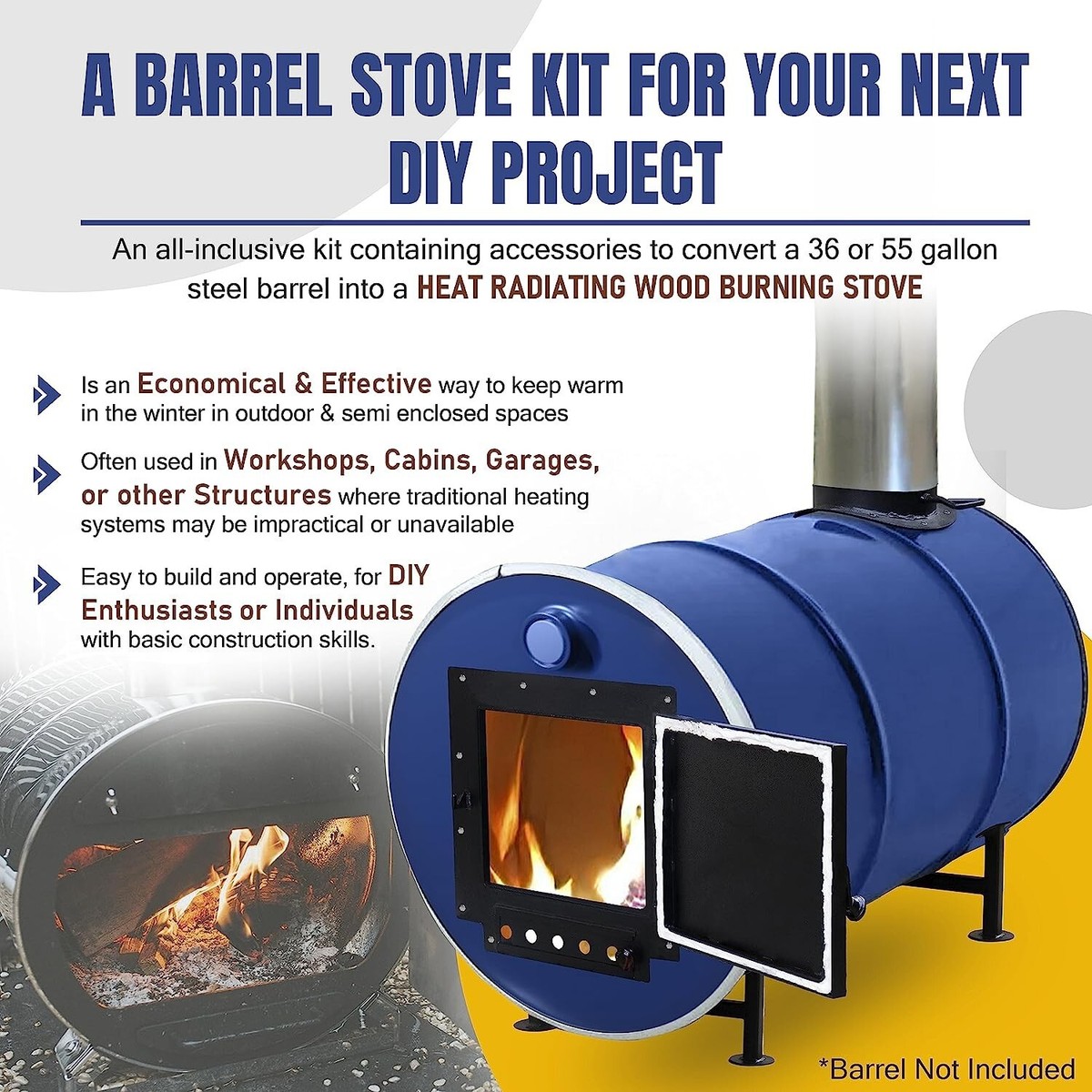 A BARREL STOVE KIT FOR YOUR NEXT DIY PROJECT

An all-inclusive kit containing accessories to convert a 36 or 55 gallon steel barrel into a HEAT RADIATING WOOD BURNING STOVE

Is an Economical & Effective way to keep warm in the winter in outdoor & semi enclosed spaces

Often used in Workshops, Cabins, Garages, or other Structures where traditional heating systems may be impractical or unavailable

Easy to build and operate, for DIY Enthusiasts or Individuals with basic construction skills.

*Barrel Not Included